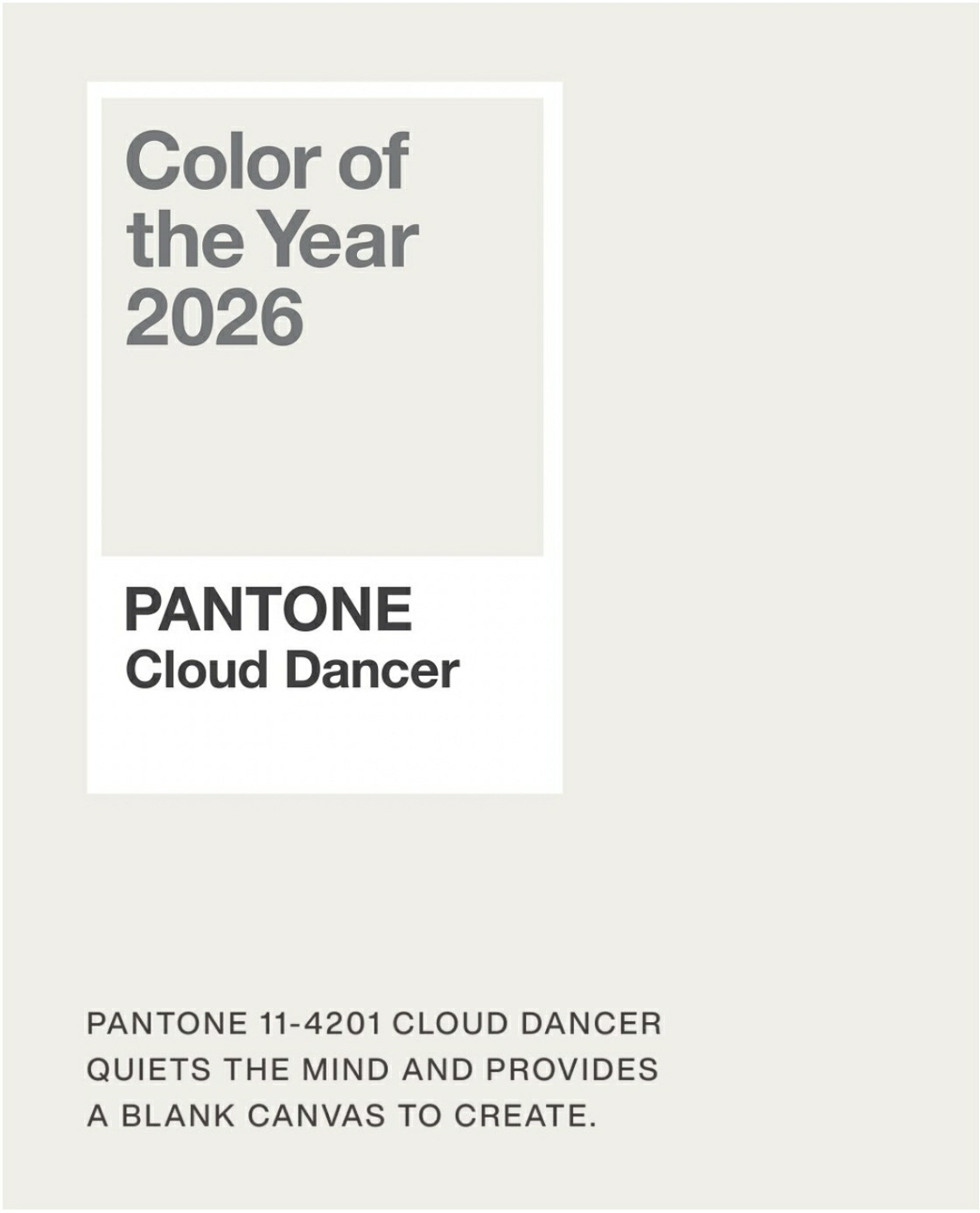 Color of the Year 2026

PANTONE
Cloud Dancer

PANTONE 11-4201 CLOUD DANCER QUIETS THE MIND AND PROVIDES A BLANK CANVAS TO CREATE.